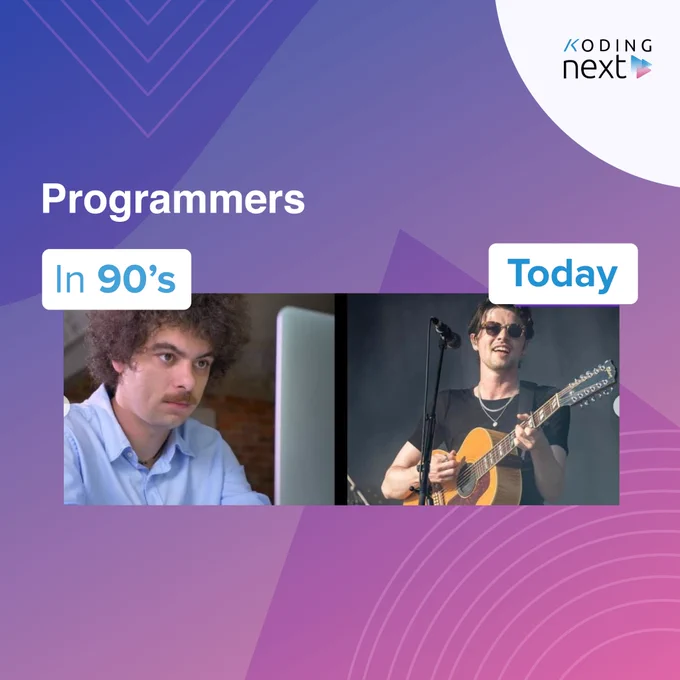 KODING
next

Programmers

In 90's

Today